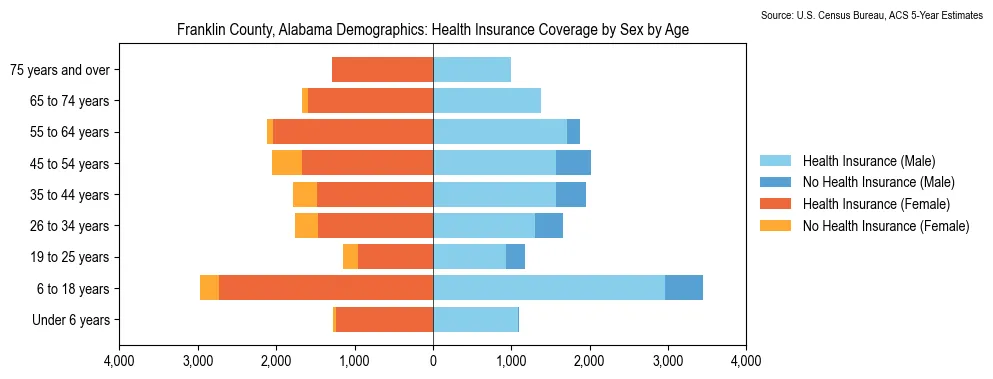 Source: U.S. Census Bureau, ACS 5-Year Estimates

Franklin County, Alabama Demographics: Health Insurance Coverage by Sex by Age

75 years and over
65 to 74 years
55 to 64 years
45 to 54 years
35 to 44 years
26 to 34 years
19 to 25 years
6 to 18 years
Under 6 years

4,000 3,000 2,000 1,000 0 1,000 2,000 3,000 4,000

Health Insurance (Male)
No Health Insurance (Male)
Health Insurance (Female)
No Health Insurance (Female)